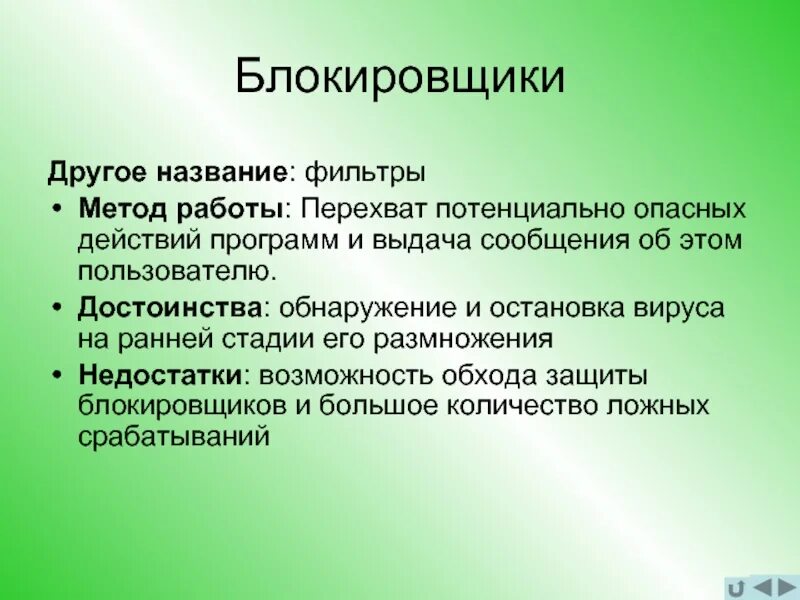 Блокировщики

Другое название: фильтры

• Метод работы: Перехват потенциально опасных действий программ и выдача сообщения об этом пользователю.

• Достоинства: обнаружение и остановка вируса на ранней стадии его размножения

• Недостатки: возможность обхода защиты блокировщиков и большое количество ложных срабатываний